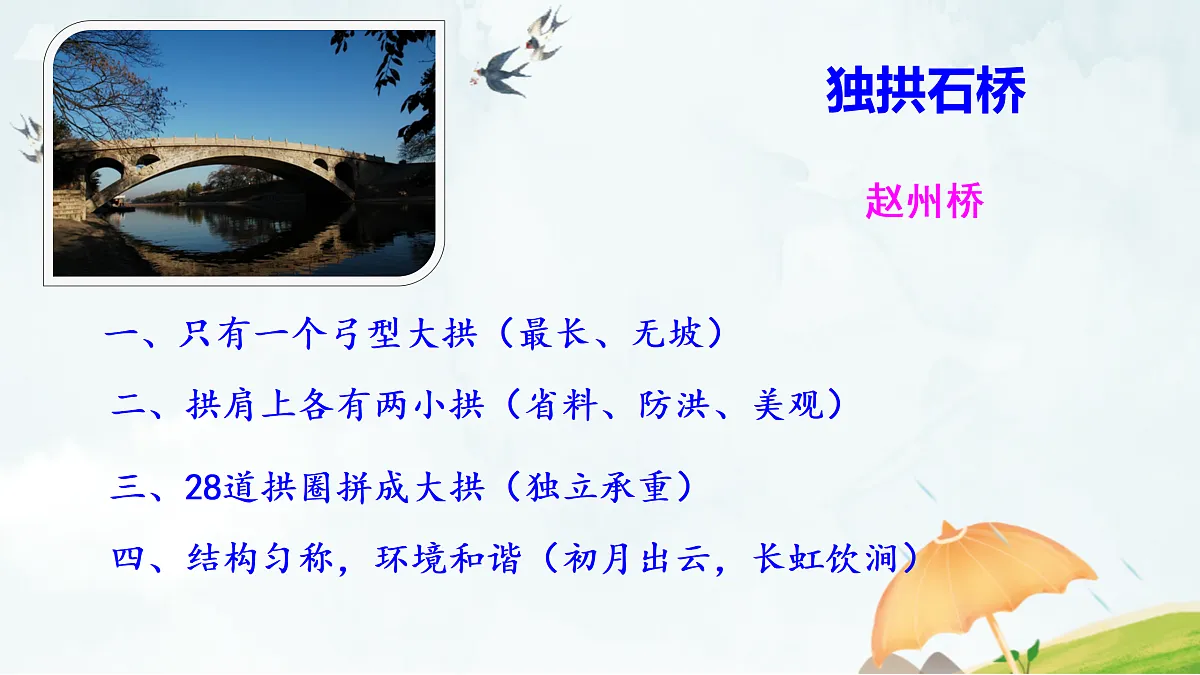 独拱石桥

赵州桥

一、只有一个弓型大拱（最长、无坡）

二、拱肩上各有两小拱（省料、防洪、美观）

三、28道拱圈拼成大拱（独立承重）

四、结构匀称，环境和谐（初月出云，长虹饮涧）